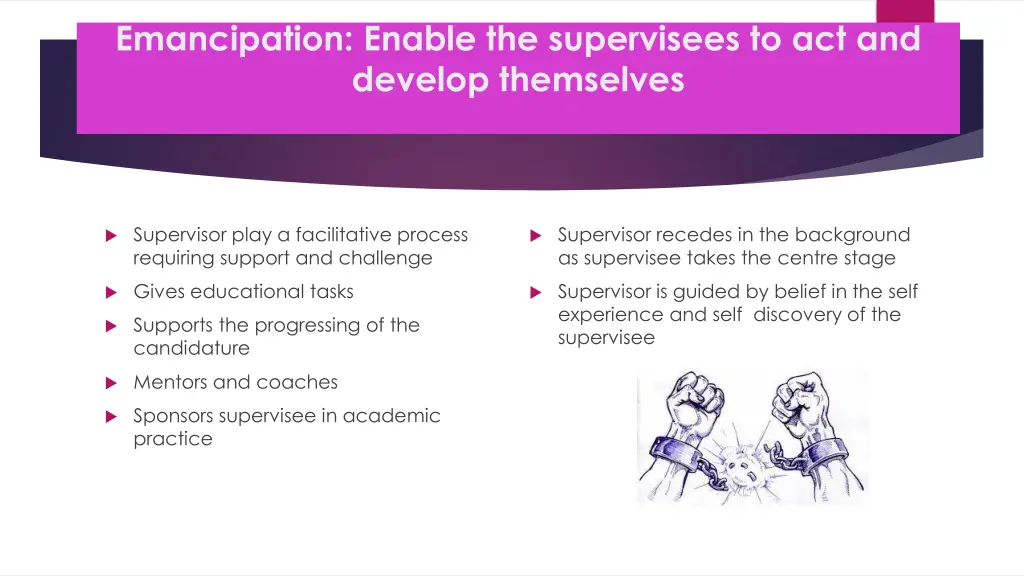 Emancipation: Enable the supervisees to act and develop themselves

Supervisor play a facilitative process requiring support and challenge

Gives educational tasks

Supports the progressing of the candidature

Mentors and coaches

Sponsors supervisee in academic practice

Supervisor recedes in the background as supervisee takes the centre stage

Supervisor is guided by belief in the self experience and self discovery of the supervisee